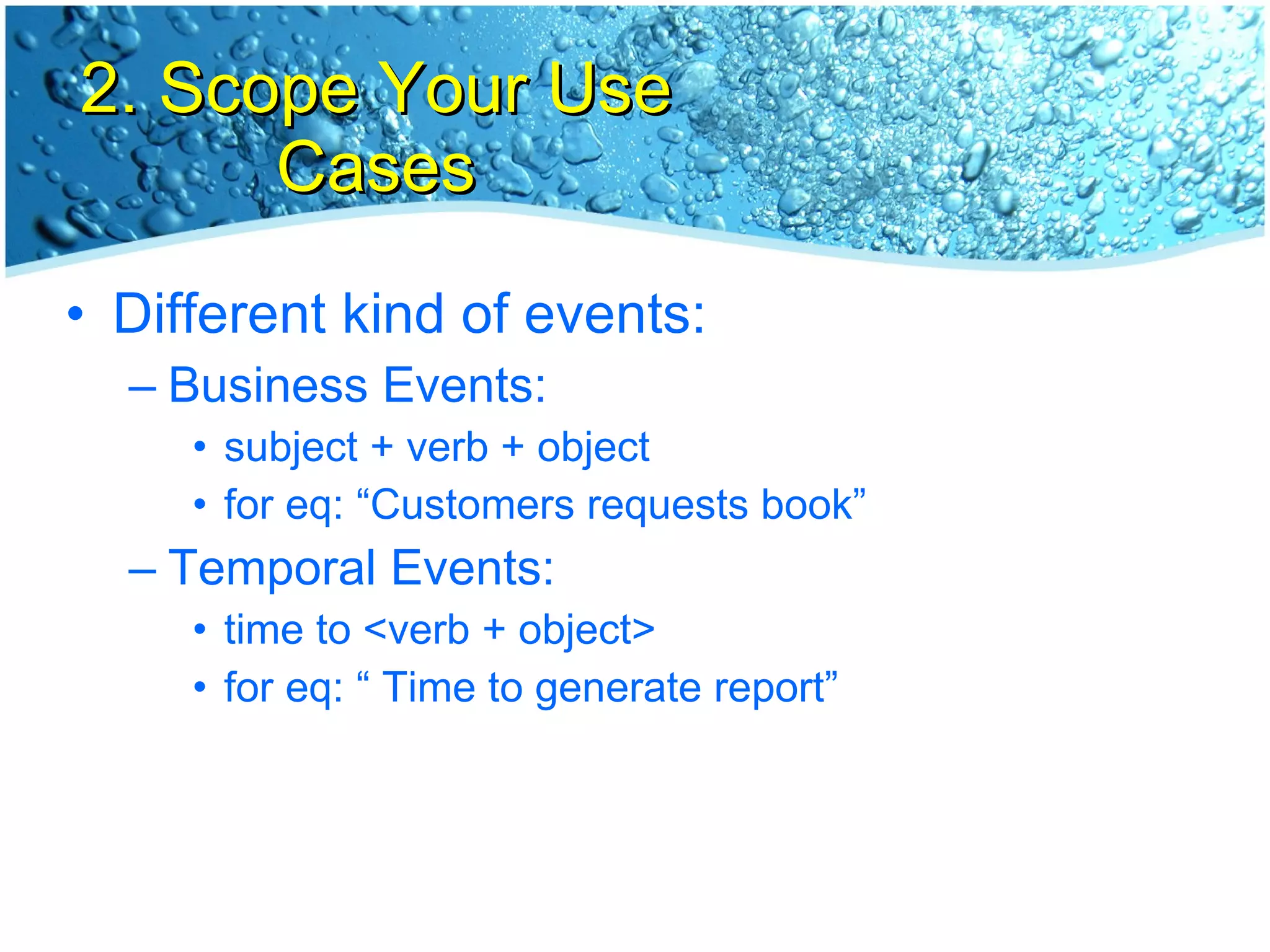 2. Scope Your Use Cases

• Different kind of events:
– Business Events:
• subject + verb + object
• for eq: “Customers requests book”
– Temporal Events:
• time to <verb + object>
• for eq: “ Time to generate report”